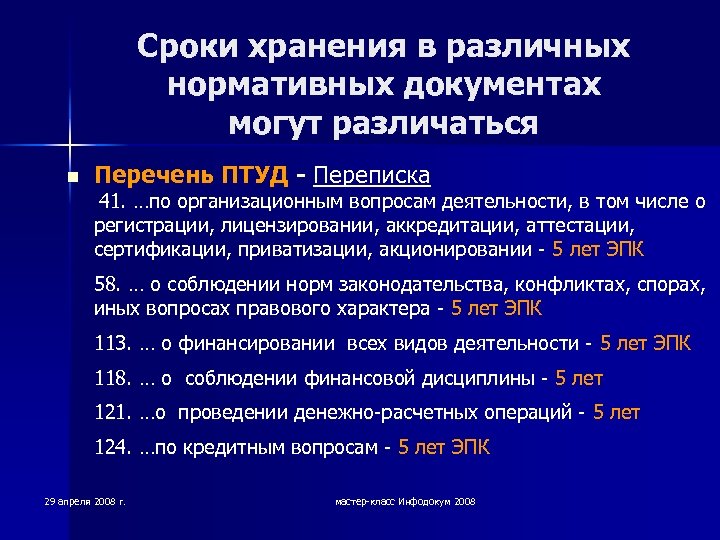 Сроки хранения в различных нормативных документах могут различаться

Перечень ПТУД - Переписка
41. …по организационным вопросам деятельности, в том числе о регистрации, лицензировании, аккредитации, аттестации, сертификации, приватизации, акционировании - 5 лет ЭПК

58. … о соблюдении норм законодательства, конфликтах, спорах, иных вопросах правового характера - 5 лет ЭПК

113. … о финансировании всех видов деятельности - 5 лет ЭПК

118. … о соблюдении финансовой дисциплины - 5 лет

121. …о проведении денежно-расчетных операций - 5 лет

124. …по кредитным вопросам - 5 лет ЭПК

29 апреля 2008 г.

мастер-класс Инфодокум 2008